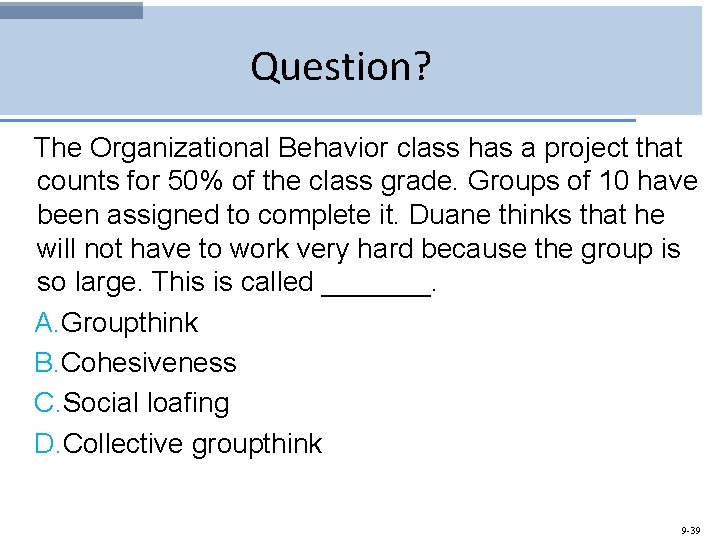 Question?

The Organizational Behavior class has a project that counts for 50% of the class grade. Groups of 10 have been assigned to complete it. Duane thinks that he will not have to work very hard because the group is so large. This is called _______.

A. Groupthink
B. Cohesiveness
C. Social loafing
D. Collective groupthink

9-39